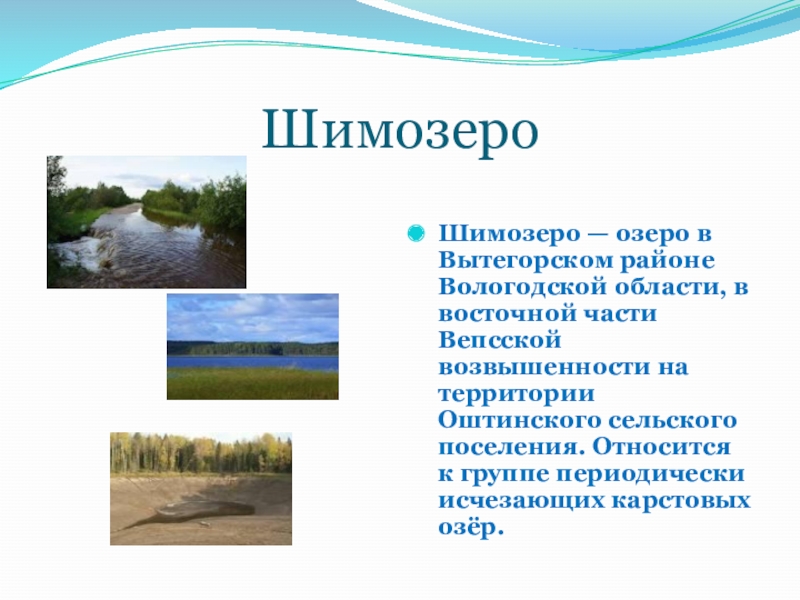 Шимозеро

Шимозеро — озеро в Вытегорском районе Вологодской области, в восточной части Вепсской возвышенности на территории Оштинского сельского поселения. Относится к группе периодически исчезающих карстовых озёр.